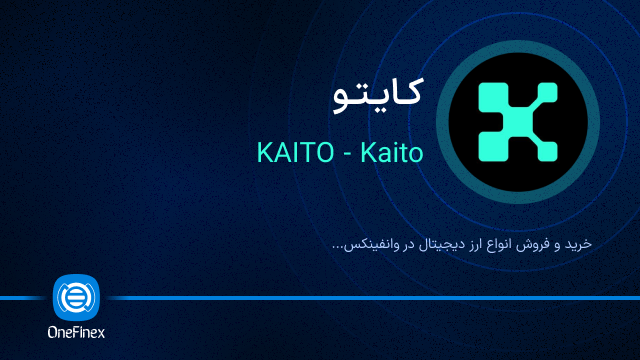 کایتو

KAITO - Kaito

خرید و فروش انواع ارز دیجیتال در وانفینکس...

OneFinex